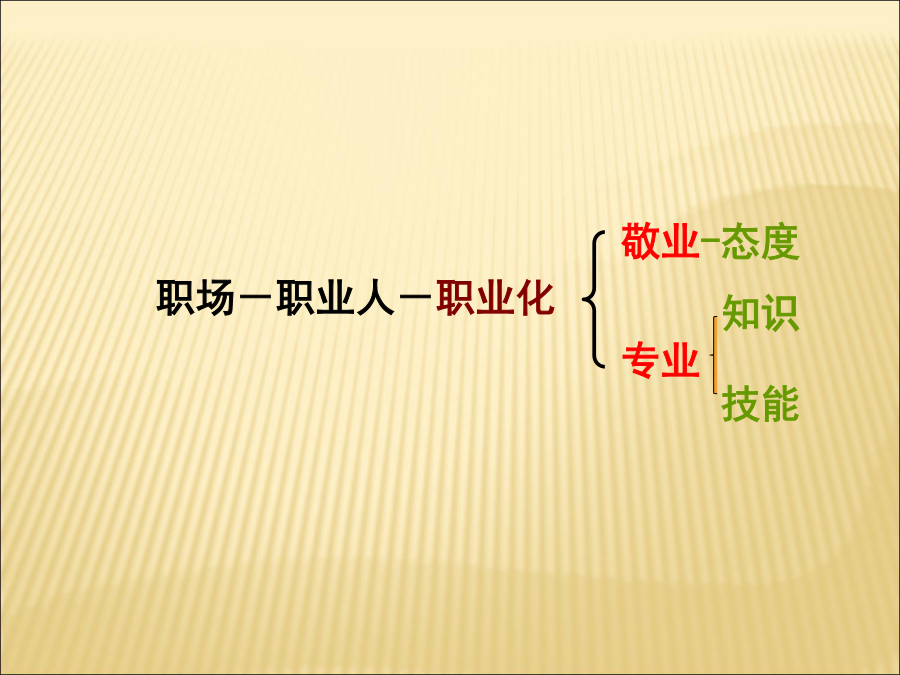 职场－职业人－职业化

敬业-态度

专业

知识

技能